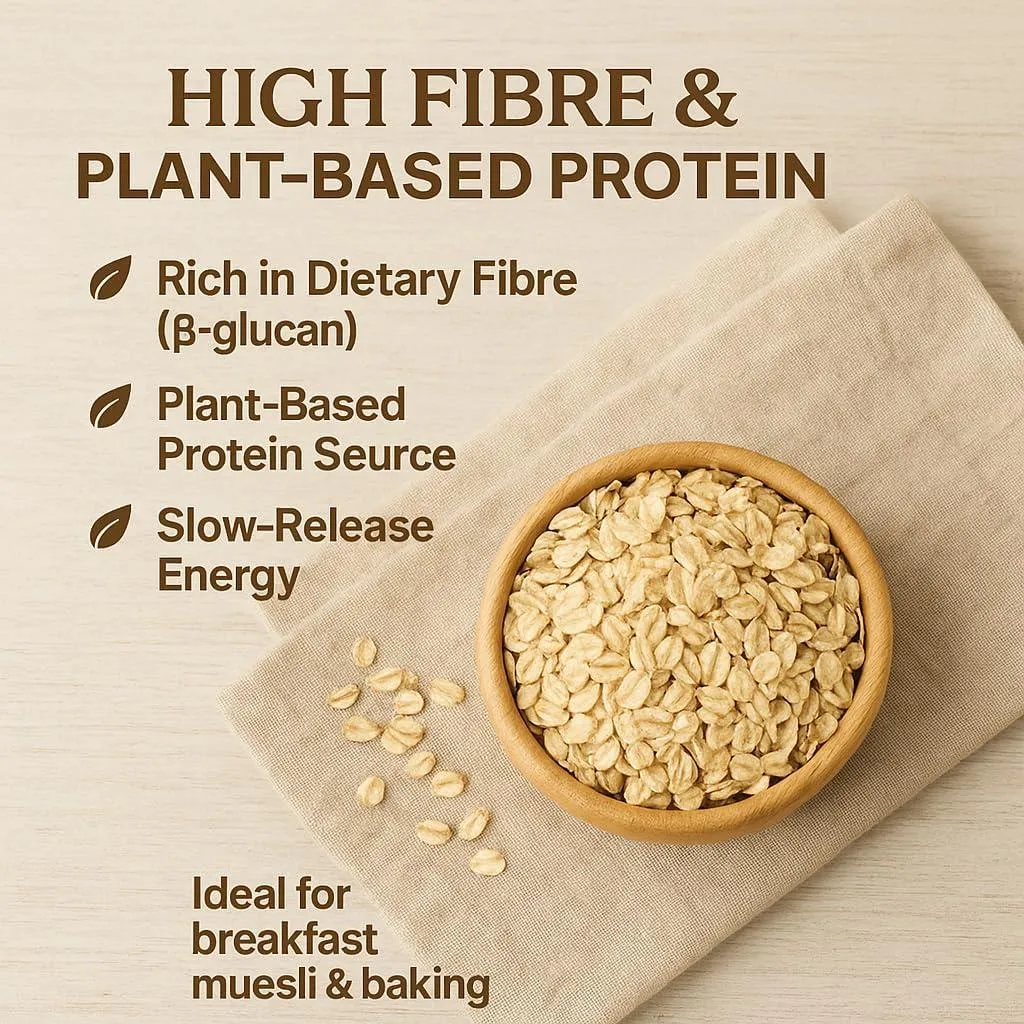 HIGH FIBRE &
PLANT-BASED PROTEIN

Rich in Dietary Fibre (β-glucan)

Plant-Based Protein Seurce

Slow-Release Energy

Ideal for breakfast muesli & baking